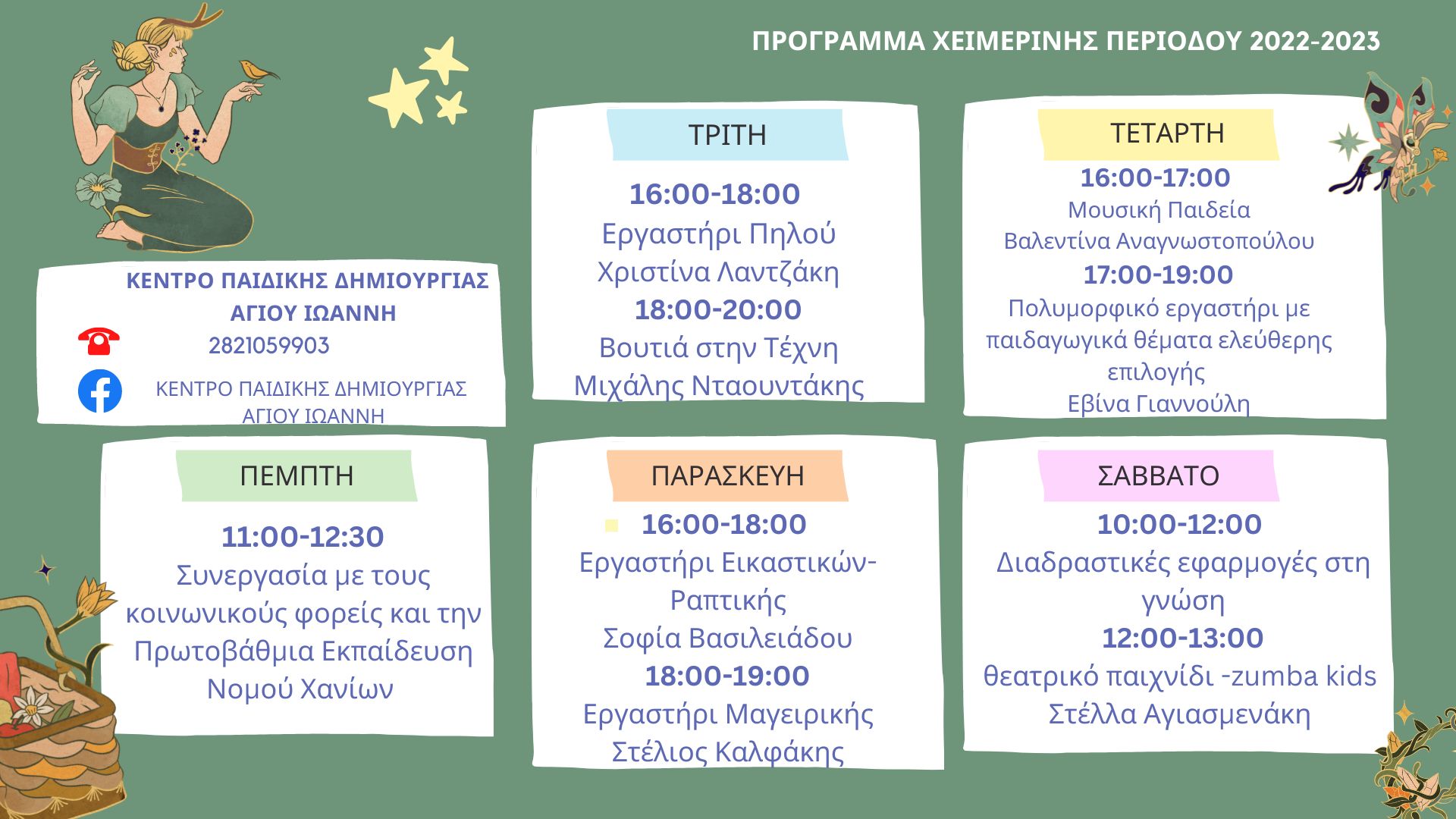 ΠΡΟΓΡΑΜΜΑ ΧΕΙΜΕΡΙΝΗΣ ΠΕΡΙΟΔΟΥ 2022-2023

ΚΕΝΤΡΟ ΠΑΙΔΙΚΗΣ ΔΗΜΙΟΥΡΓΙΑΣ ΑΓΙΟΥ ΙΩΑΝΝΗ
2821059903
ΚΕΝΤΡΟ ΠΑΙΔΙΚΗΣ ΔΗΜΙΟΥΡΓΙΑΣ ΑΓΙΟΥ ΙΩΑΝΝΗ

ΤΡΙΤΗ
16:00-18:00
Εργαστήρι Πηλού
Χριστίνα Λαντζάκη
18:00-20:00
Βουτιά στην Τέχνη
Μιχάλης Νταουντάκης

ΤΕΤΑΡΤΗ
16:00-17:00
Μουσική Παιδεία
Βαλεντίνα Αναγνωστοπούλου
17:00-19:00
Πολυμορφικό εργαστήρι με παιδαγωγικά θέματα ελεύθερης επιλογής
Εβίνα Γιαννούλη

ΠΕΜΠΤΗ
11:00-12:30
Συνεργασία με τους κοινωνικούς φορείς και την Πρωτοβάθμια Εκπαίδευση Νομού Χανίων

ΠΑΡΑΣΚΕΥΗ
16:00-18:00
Εργαστήρι Εικαστικών-Ραπτικής
Σοφία Βασιλειάδου
18:00-19:00
Εργαστήρι Μαγειρικής
Στέλιος Καλφάκης

ΣΑΒΒΑΤΟ
10:00-12:00
Διαδραστικές εφαρμογές στη γνώση
12:00-13:00
θεατρικό παιχνίδι -zumba kids
Στέλλα Αγιασμενάκη